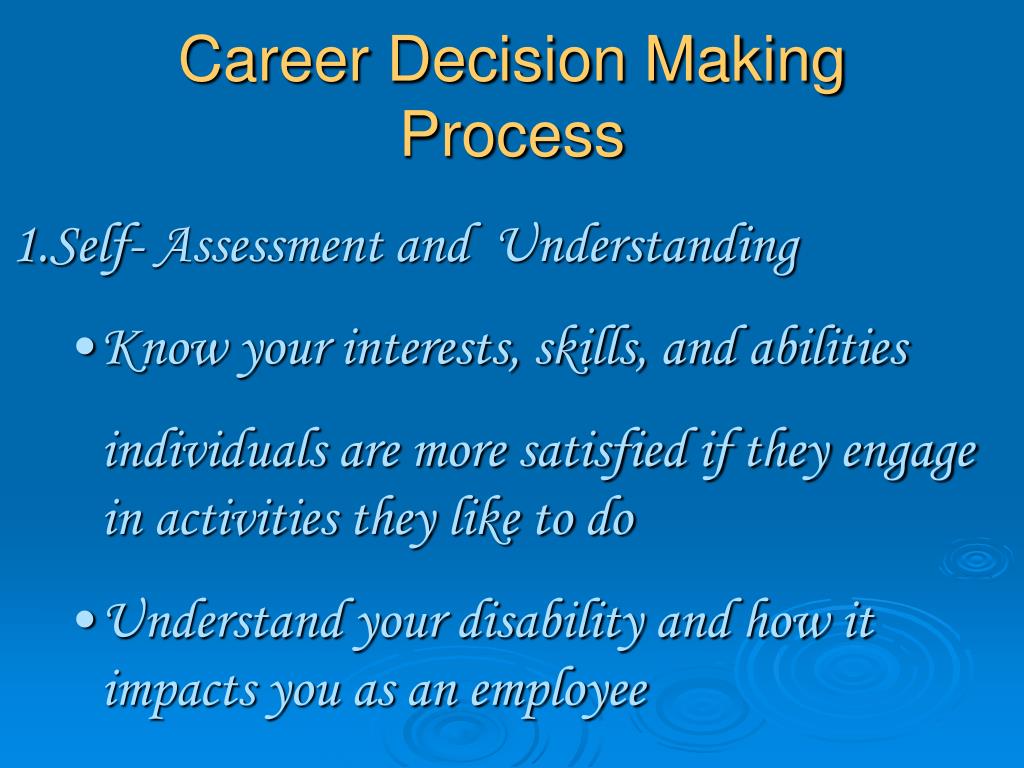 Career Decision Making Process

1.Self- Assessment and Understanding

• Know your interests, skills, and abilities

individuals are more satisfied if they engage in activities they like to do

• Understand your disability and how it impacts you as an employee